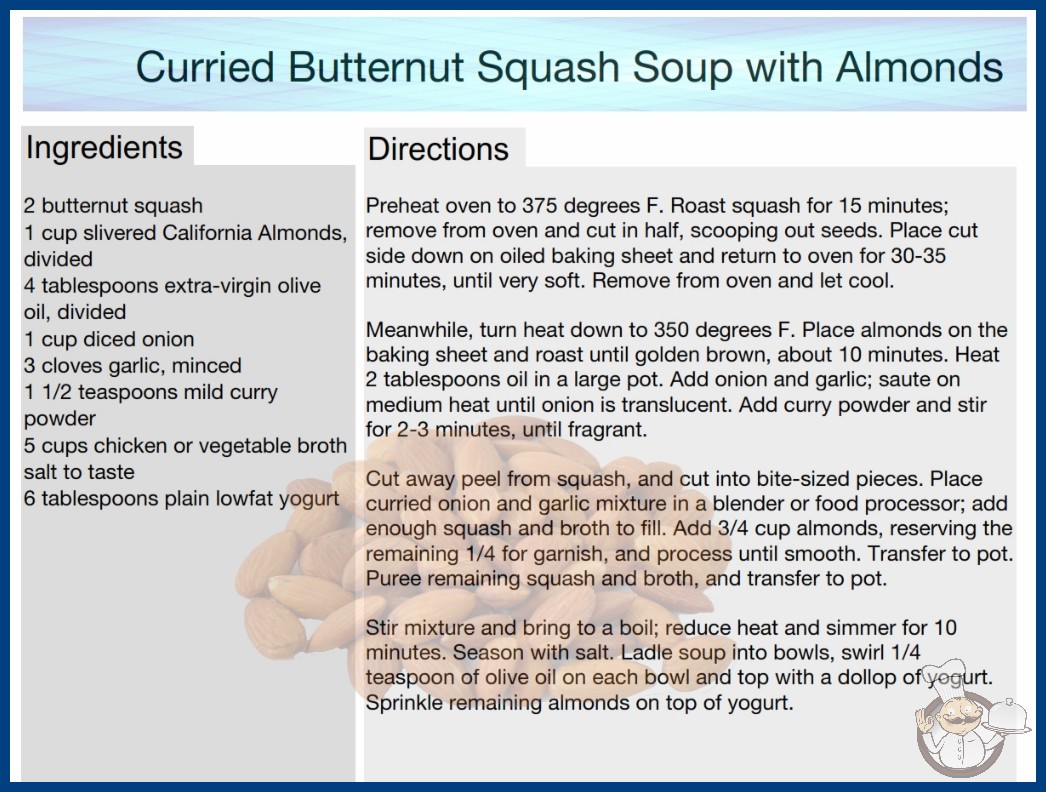 Curried Butternut Squash Soup with Almonds

Ingredients

2 butternut squash
1 cup slivered California Almonds, divided
4 tablespoons extra-virgin olive oil, divided
1 cup diced onion
3 cloves garlic, minced
1 1/2 teaspoons mild curry powder
5 cups chicken or vegetable broth
salt to taste
6 tablespoons plain lowfat yogurt

Directions

Preheat oven to 375 degrees F. Roast squash for 15 minutes; remove from oven and cut in half, scooping out seeds. Place cut side down on oiled baking sheet and return to oven for 30-35 minutes, until very soft. Remove from oven and let cool.

Meanwhile, turn heat down to 350 degrees F. Place almonds on the baking sheet and roast until golden brown, about 10 minutes. Heat 2 tablespoons oil in a large pot. Add onion and garlic; saute on medium heat until onion is translucent. Add curry powder and stir for 2-3 minutes, until fragrant.

Cut away peel from squash, and cut into bite-sized pieces. Place curried onion and garlic mixture in a blender or food processor; add enough squash and broth to fill. Add 3/4 cup almonds, reserving the remaining 1/4 for garnish, and process until smooth. Transfer to pot. Puree remaining squash and broth, and transfer to pot.

Stir mixture and bring to a boil; reduce heat and simmer for 10 minutes. Season with salt. Ladle soup into bowls, swirl 1/4 teaspoon of olive oil on each bowl and top with a dollop of yogurt. Sprinkle remaining almonds on top of yogurt.